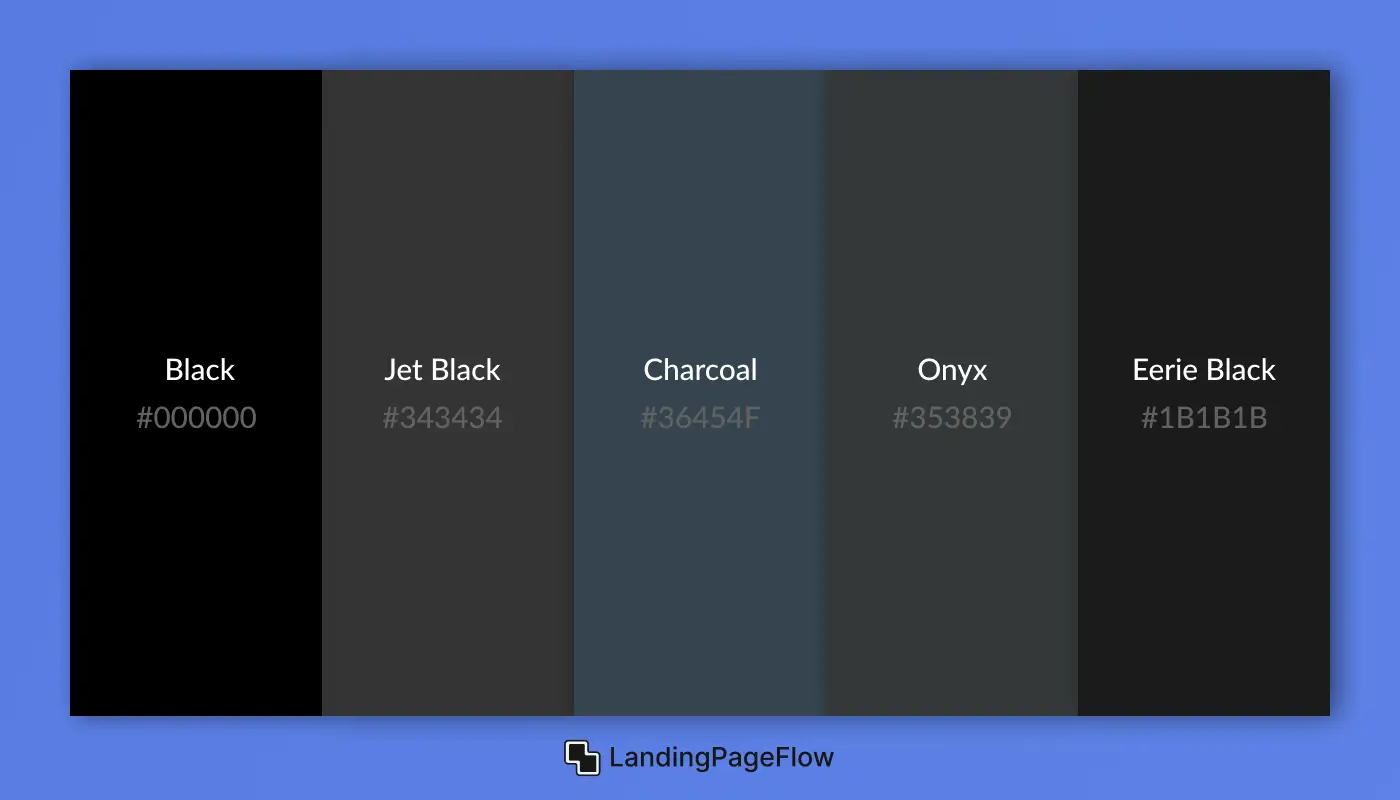 Black
#000000

Jet Black
#343434

Charcoal
#36454F

Onyx
#353839

Eerie Black
#1B1B1B

LandingPageFlow